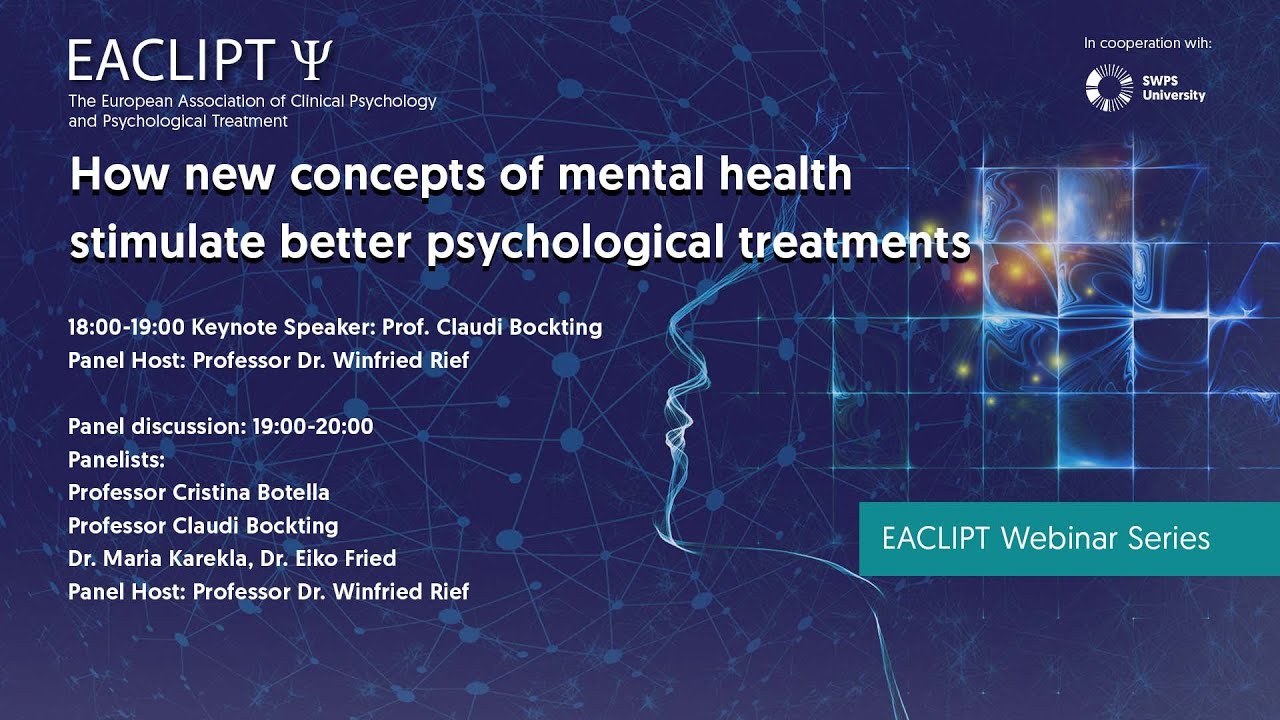 EACLIPT Ψ
The European Association of Clinical Psychology and Psychological Treatment

In cooperation wih:
SWPS University

How new concepts of mental health stimulate better psychological treatments

18:00-19:00 Keynote Speaker: Prof. Claudi Bockting
Panel Host: Professor Dr. Winfried Rief

Panel discussion: 19:00-20:00
Panelists:
Professor Cristina Botella
Professor Claudi Bockting
Dr. Maria Karekla, Dr. Eiko Fried
Panel Host: Professor Dr. Winfried Rief

EACLIPT Webinar Series